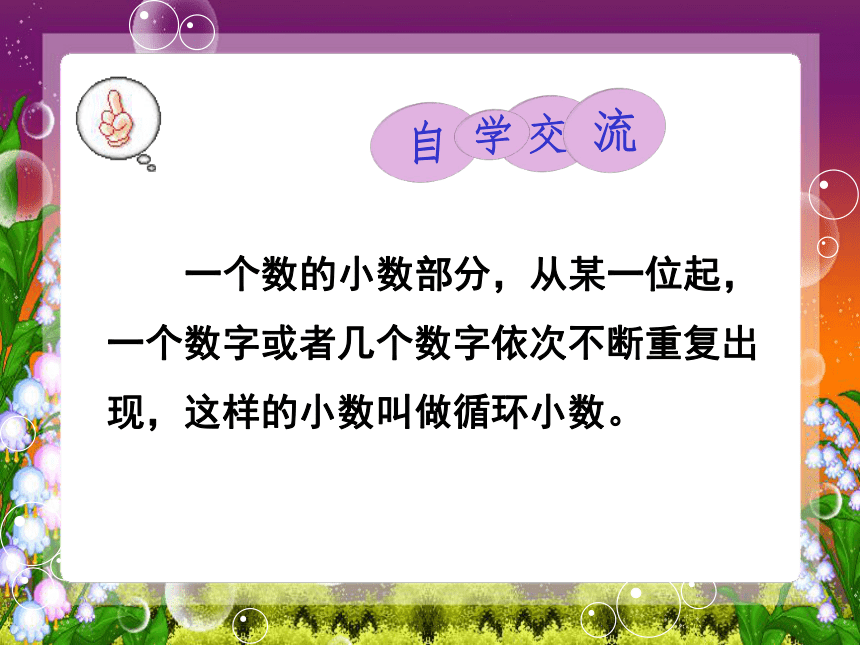 自学交流

一个数的小数部分，从某一位起，一个数字或者几个数字依次不断重复出现，这样的小数叫做循环小数。